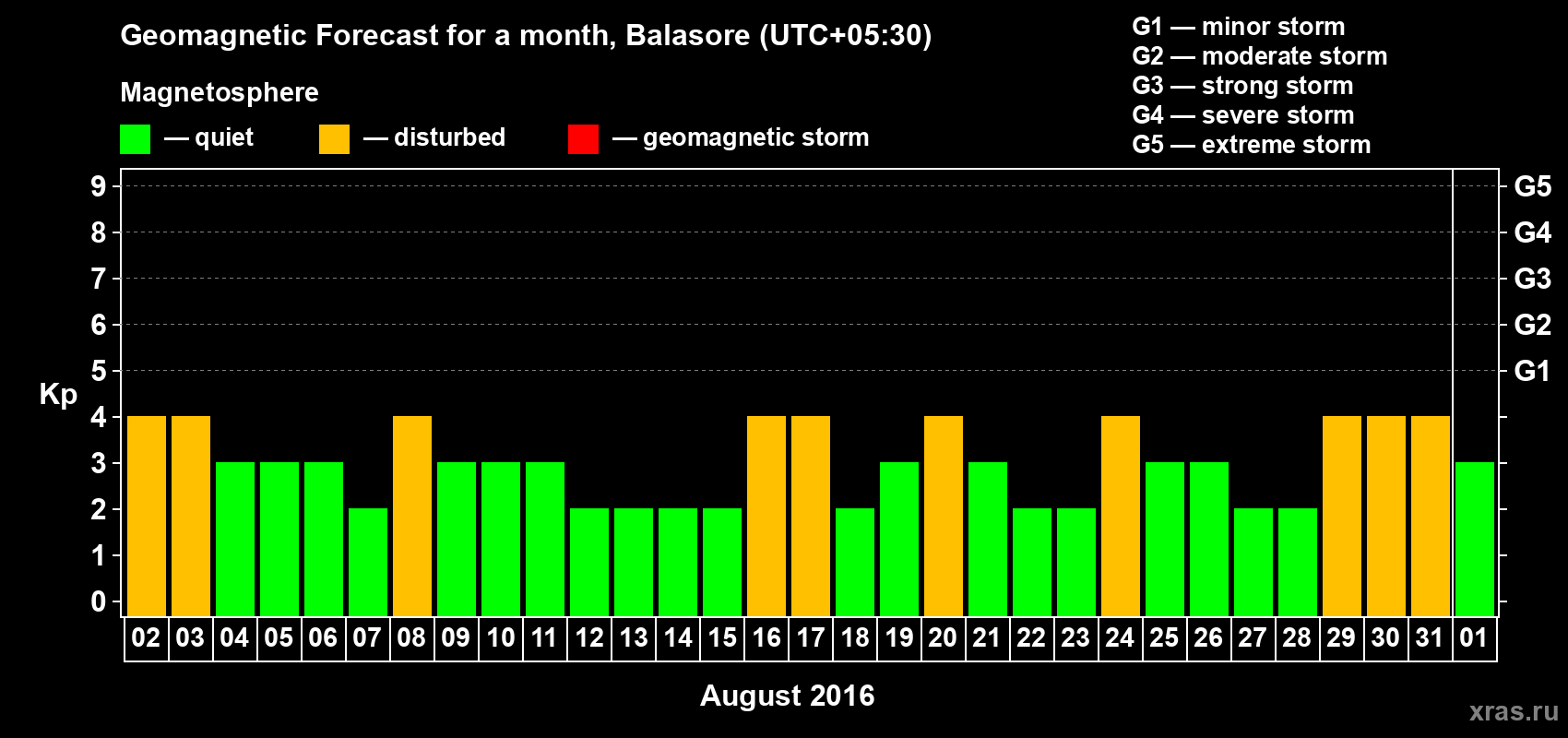 Geomagnetic Forecast for a month, Balasore (UTC+05:30)

Magnetosphere

— quiet — disturbed — geomagnetic storm

G1 — minor storm
G2 — moderate storm
G3 — strong storm
G4 — severe storm
G5 — extreme storm

Kp

9 8 7 6 5 4 3 2 1 0

G5 G4 G3 G2 G1

02 03 04 05 06 07 08 09 10 11 12 13 14 15 16 17 18 19 20 21 22 23 24 25 26 27 28 29 30 31 01

August 2016

xras.ru